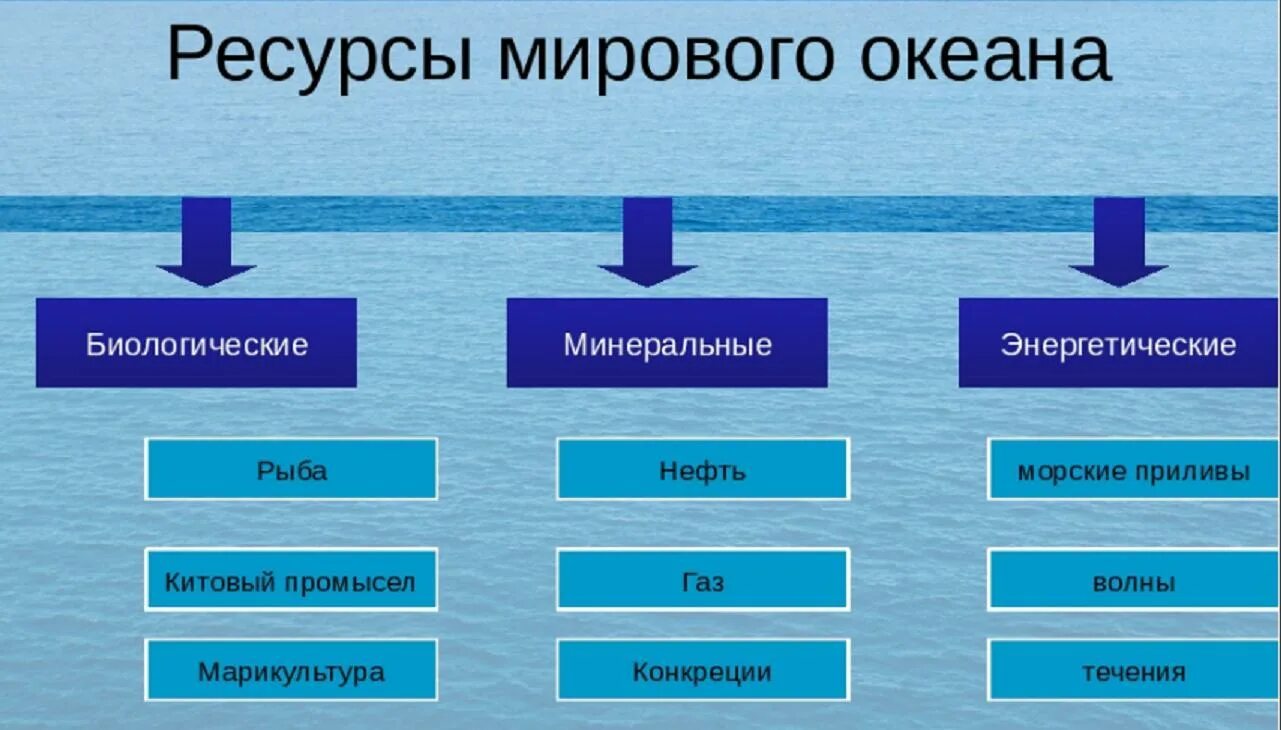 Ресурсы мирового океана

Биологические

Рыба

Китовый промысел

Марикультура

Минеральные

Нефть

Газ

Конкреции

Энергетические

морские приливы

волны

течения